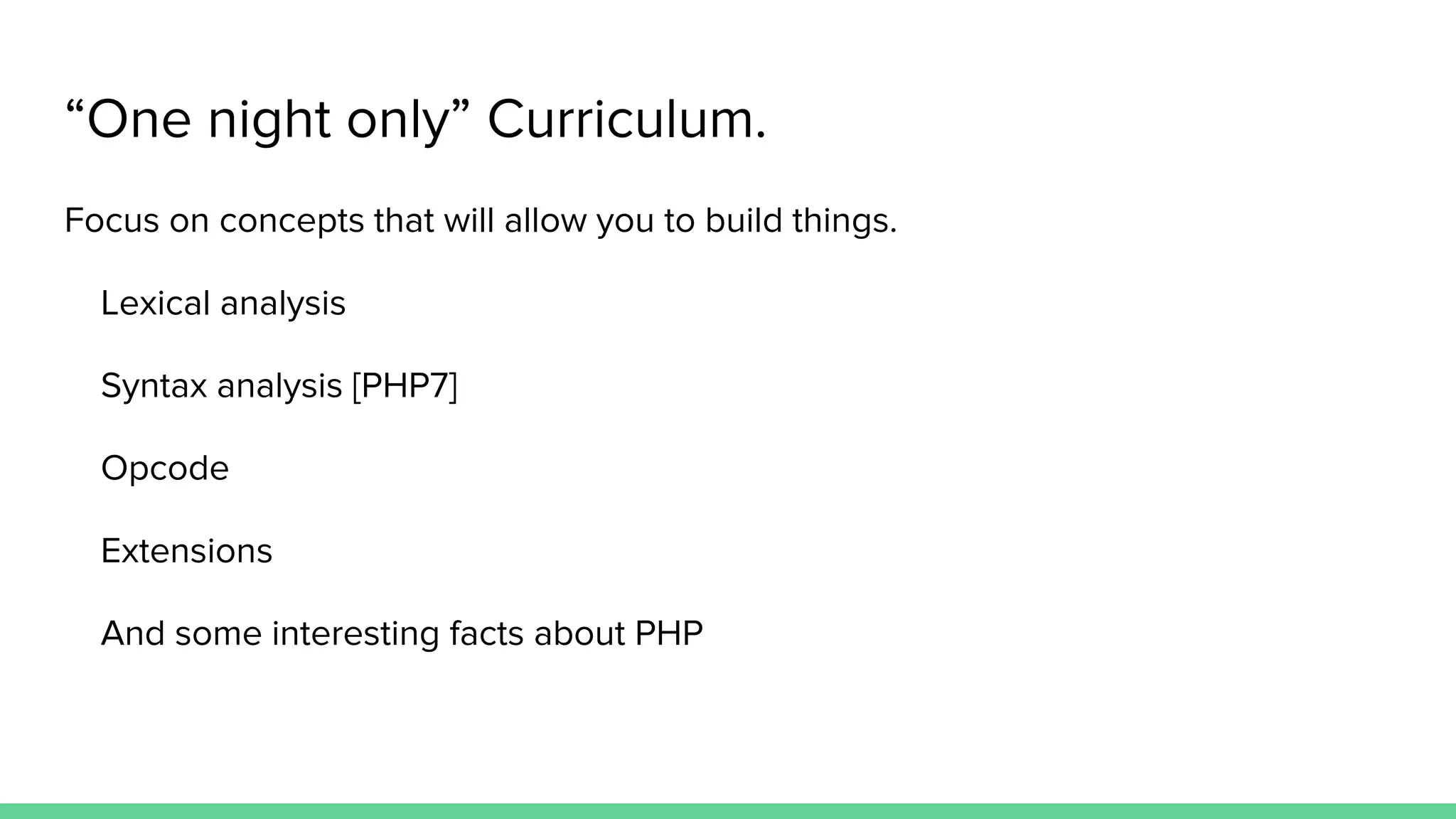 “One night only” Curriculum.

Focus on concepts that will allow you to build things.

Lexical analysis

Syntax analysis [PHP7]

Opcode

Extensions

And some interesting facts about PHP